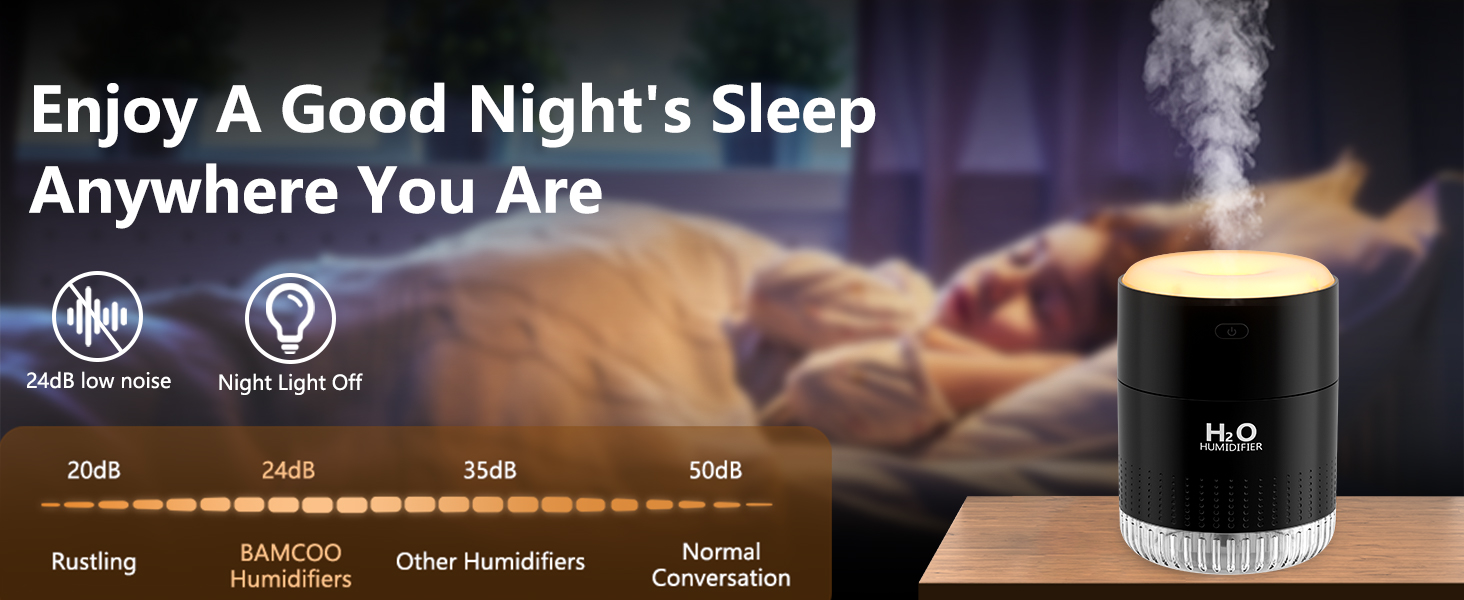 Enjoy A Good Night's Sleep Anywhere You Are

24dB low noise

Night Light Off

20dB

24dB

35dB

50dB

Rustling

BAMCOO Humidifiers

Other Humidifiers

Normal Conversation

$H_2O$
HUMIDIFIER